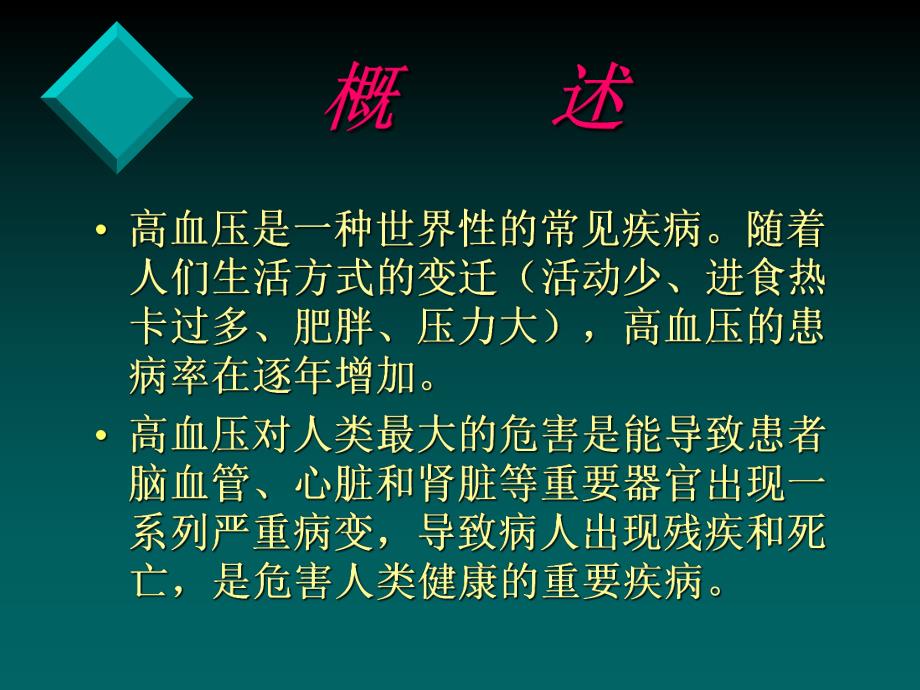 概　述

• 高血压是一种世界性的常见疾病。随着人们生活方式的变迁（活动少、进食热卡过多、肥胖、压力大），高血压的患病率在逐年增加。

• 高血压对人类最大的危害是能导致患者脑血管、心脏和肾脏等重要器官出现一系列严重病变，导致病人出现残疾和死亡，是危害人类健康的重要疾病。